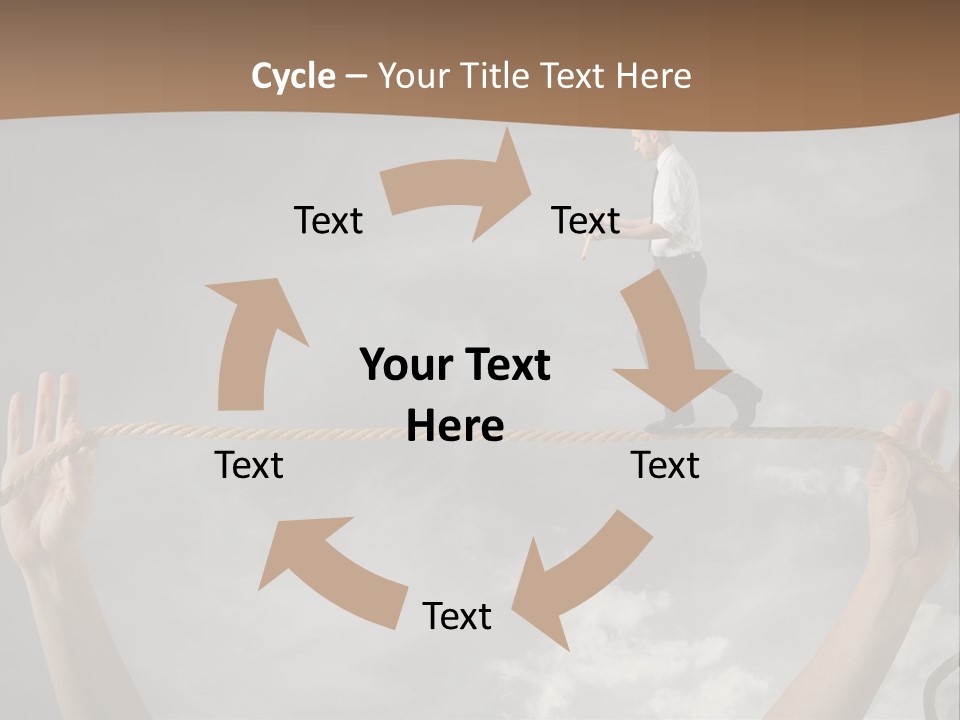 Cycle – Your Title Text Here

Text

Text

Your Text Here

Text

Text

Text